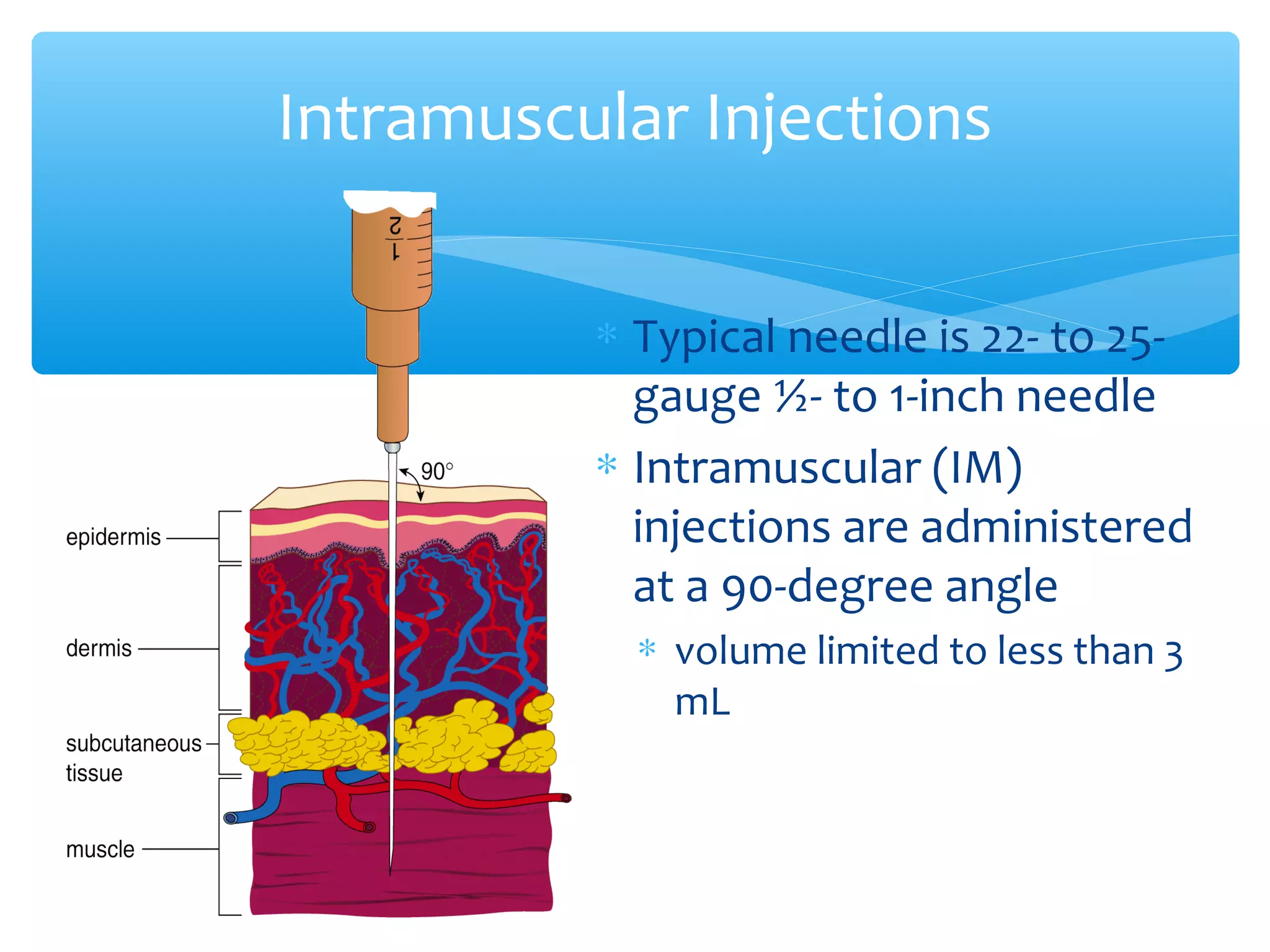 Intramuscular Injections

$\frac{1}{2}$

90°

epidermis

dermis

subcutaneous tissue

muscle

* Typical needle is 22- to 25-gauge ½- to 1-inch needle
* Intramuscular (IM) injections are administered at a 90-degree angle
  * volume limited to less than 3 mL